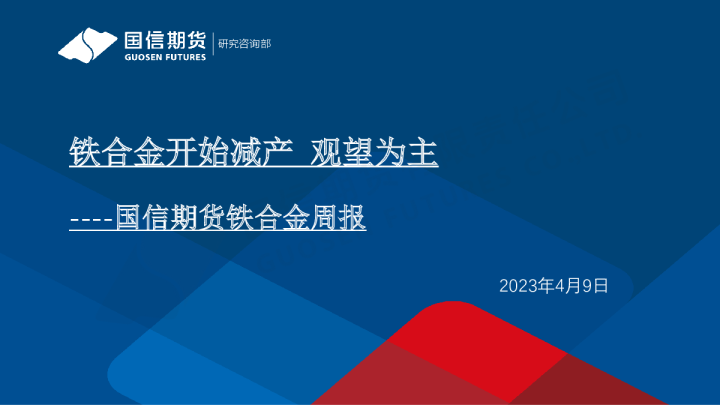 国信期货
GUOSEN FUTURES
研究咨询部

铁合金开始减产 观望为主

----国信期货铁合金周报

2023年4月9日